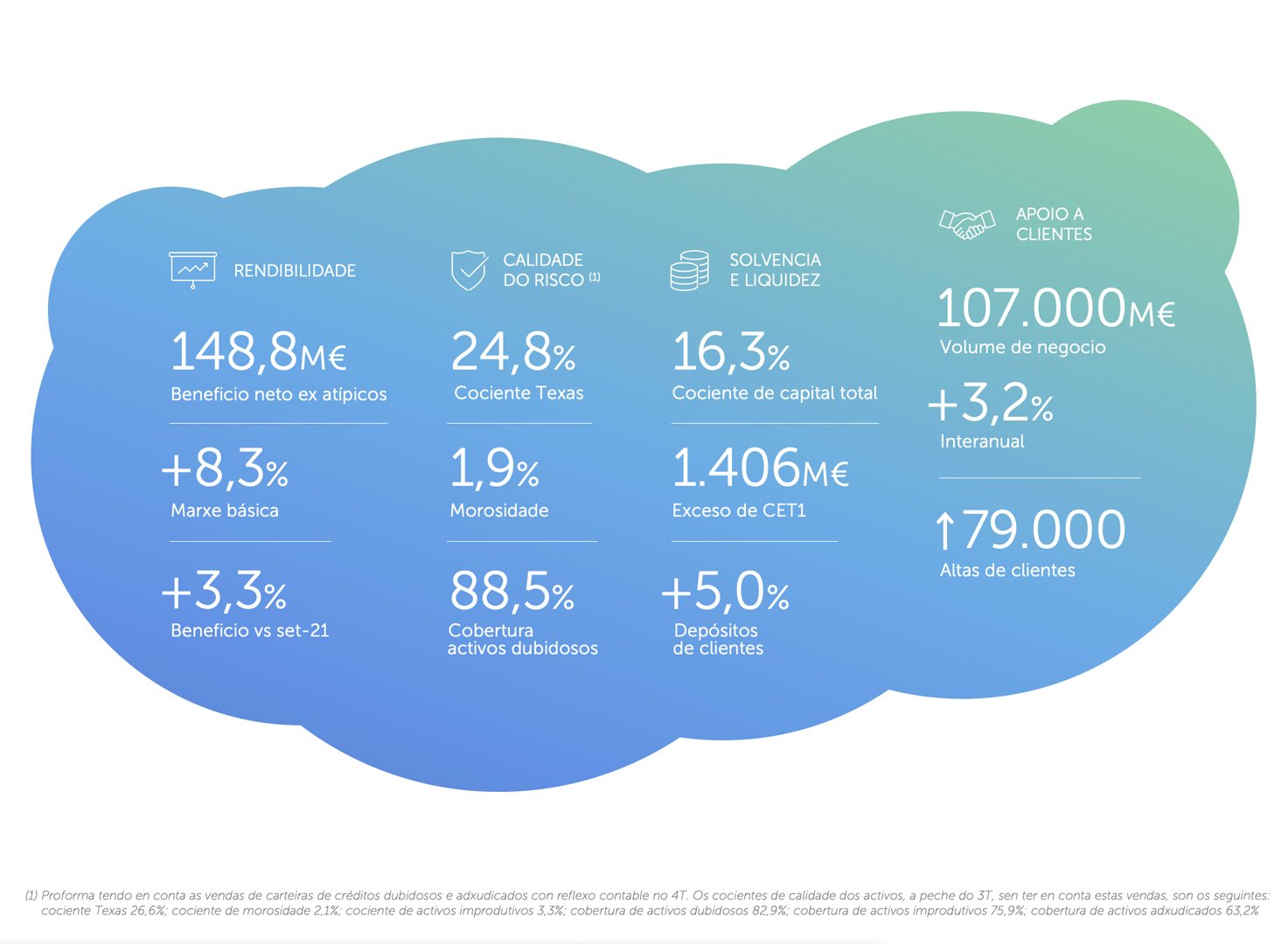 RENDIBILIDADE

148,8M€
Beneficio neto ex atípicos

+8,3%
Marxe básica

+3,3%
Beneficio vs set-21

CALIDADE DO RISCO (1)

24,8%
Cociente Texas

1,9%
Morosidade

88,5%
Cobertura activos dubidosos

SOLVENCIA E LIQUIDEZ

16,3%
Cociente de capital total

1.406M€
Exceso de CET1

+5,0%
Depósitos de clientes

APOIO A CLIENTES

107.000M€
Volume de negocio

+3,2%
Interanual

↑79.000
Altas de clientes

(1) Proforma tendo en conta as vendas de carteiras de créditos dubidosos e adxudicados con reflexo contable no 4T. Os cocientes de calidade dos activos, a peche do 3T, sen ter en conta estas vendas, son os seguintes: cociente Texas 26,6%; cociente de morosidade 2,1%; cociente de activos improdutivos 3,3%; cobertura de activos dubidosos 82,9%; cobertura de activos improdutivos 75,9%; cobertura de activos adxudicados 63,2%